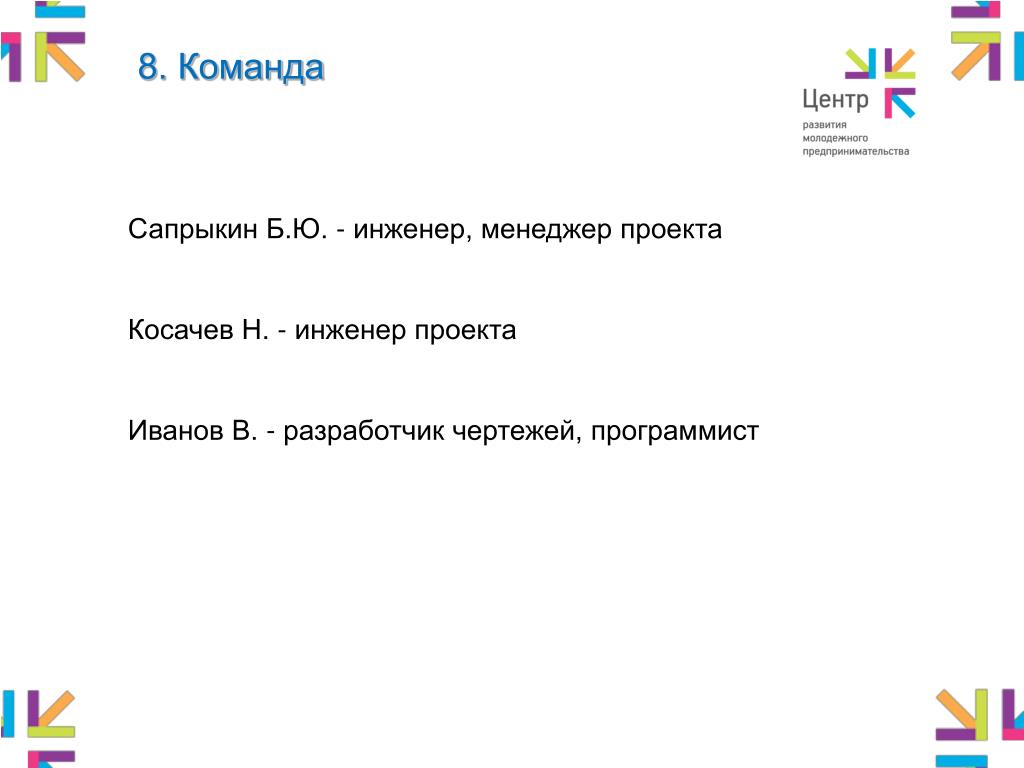 8. Команда

Центр
развития
молодежного
предпринимательства

Сапрыкин Б.Ю. - инженер, менеджер проекта

Косачев Н. - инженер проекта

Иванов В. - разработчик чертежей, программист